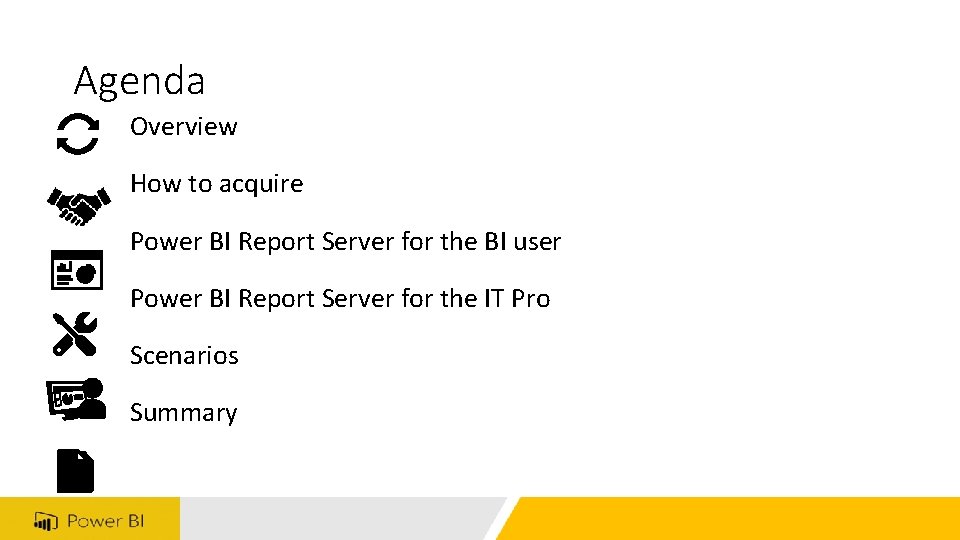 Agenda

Overview

How to acquire

Power BI Report Server for the BI user

Power BI Report Server for the IT Pro

Scenarios

Summary

Power BI